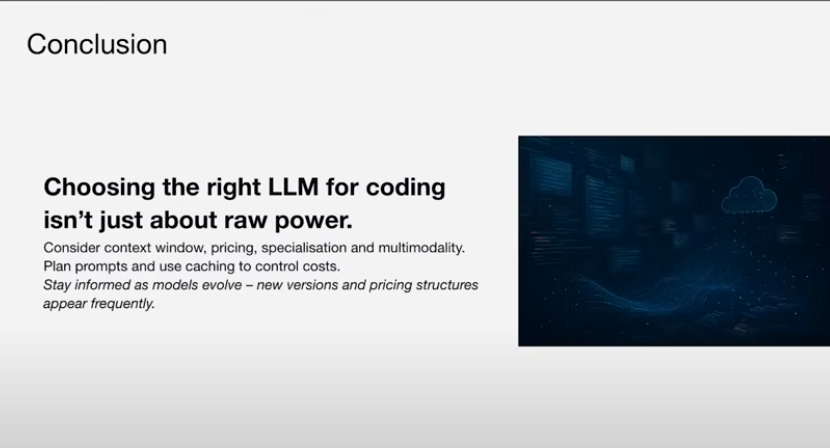 Conclusion

Choosing the right LLM for coding isn’t just about raw power.

Consider context window, pricing, specialisation and multimodality.
Plan prompts and use caching to control costs.
Stay informed as models evolve – new versions and pricing structures appear frequently.